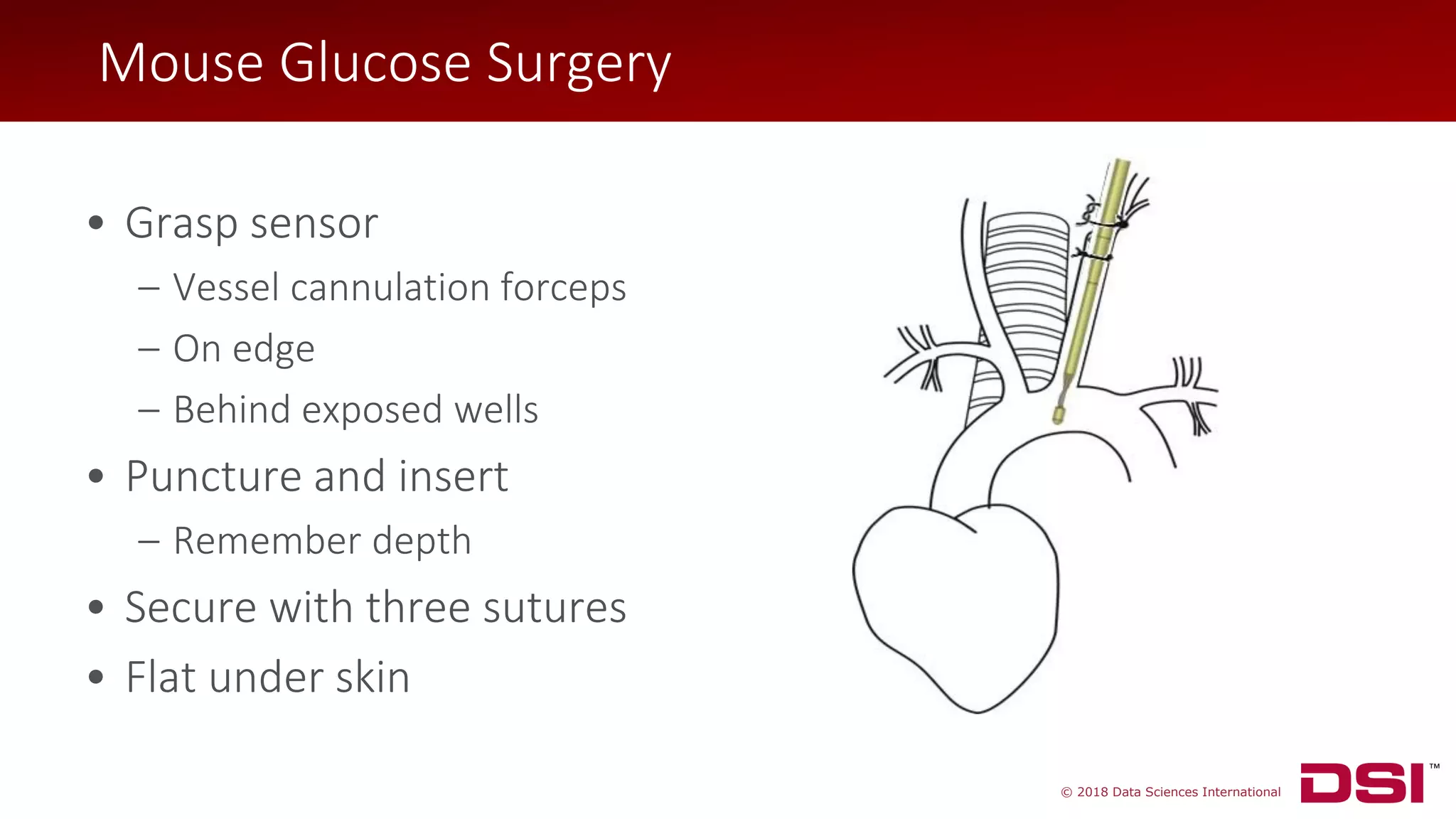 Mouse Glucose Surgery

• Grasp sensor
  – Vessel cannulation forceps
  – On edge
  – Behind exposed wells
• Puncture and insert
  – Remember depth
• Secure with three sutures
• Flat under skin

© 2018 Data Sciences International

DSI™